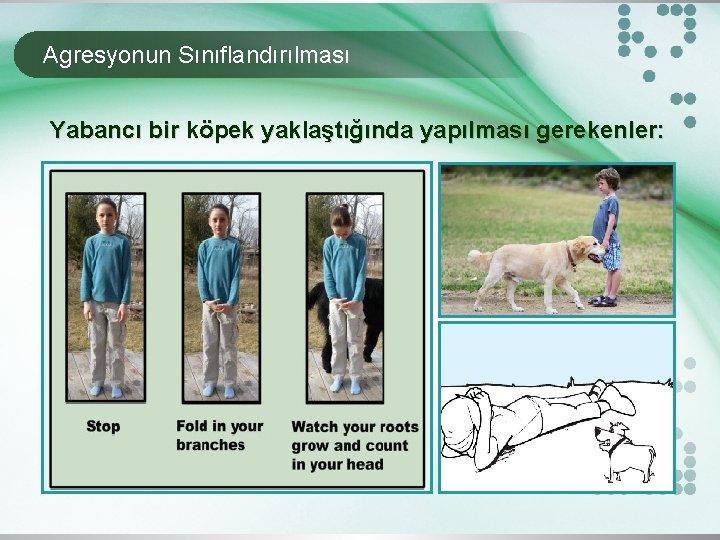 Agresyonun Sınıflandırılması

Yabancı bir köpek yaklaştığında yapılması gerekenler:

Stop

Fold in your branches

Watch your roots grow and count in your head